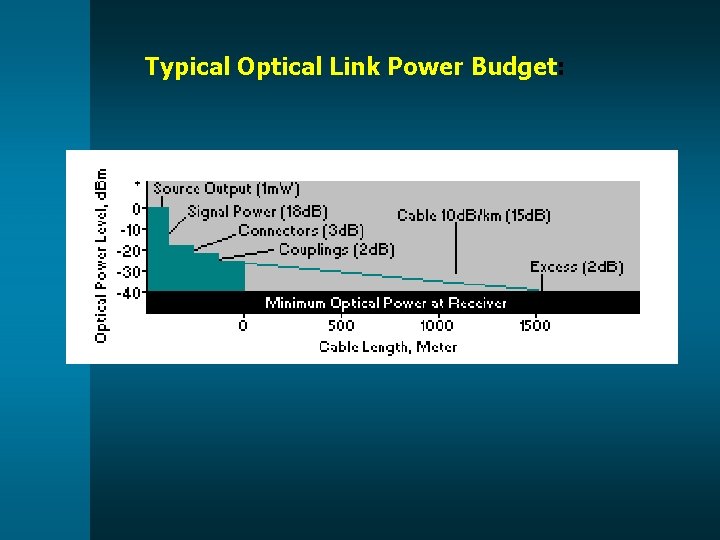 Typical Optical Link Power Budget:

Optical Power Level, dBm

+

0

-10

-20

-30

-40

Source Output (1mW)

Signal Power (18dB)

Connectors (3dB)

Couplings (2dB)

Cable 10dB/km (15dB)

Excess (2dB)

Minimum Optical Power at Receiver

0

500

1000

1500

Cable Length, Meter